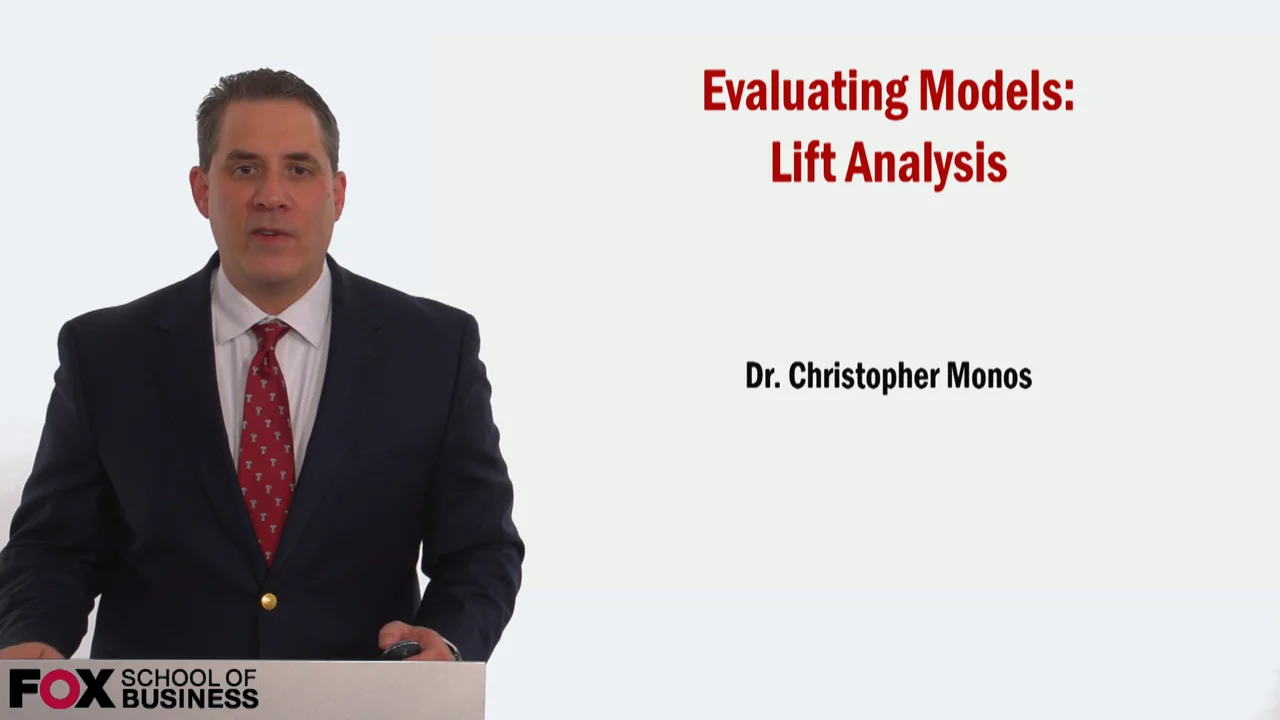 Evaluating Models:
Lift Analysis

Dr. Christopher Monos

FOX SCHOOL OF BUSINESS